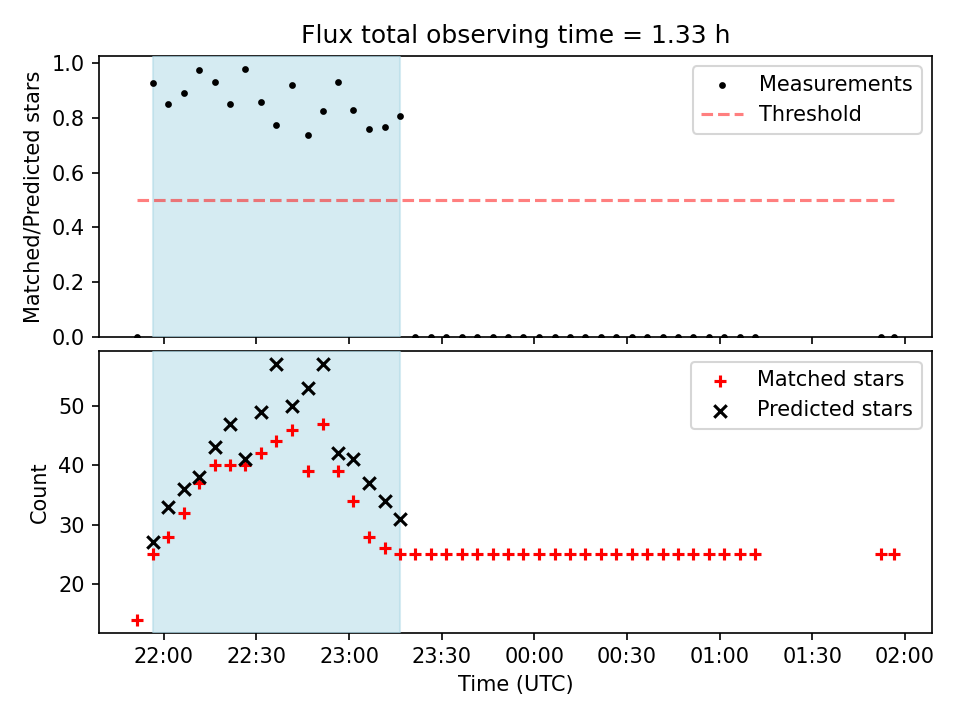 Flux total observing time = 1.33 h

Matched/Predicted stars

1.0
0.8
0.6
0.4
0.2
0.0

Measurements
Threshold

Count

50
40
30
20

Matched stars
Predicted stars

22:00 22:30 23:00 23:30 00:00 00:30 01:00 01:30 02:00

Time (UTC)